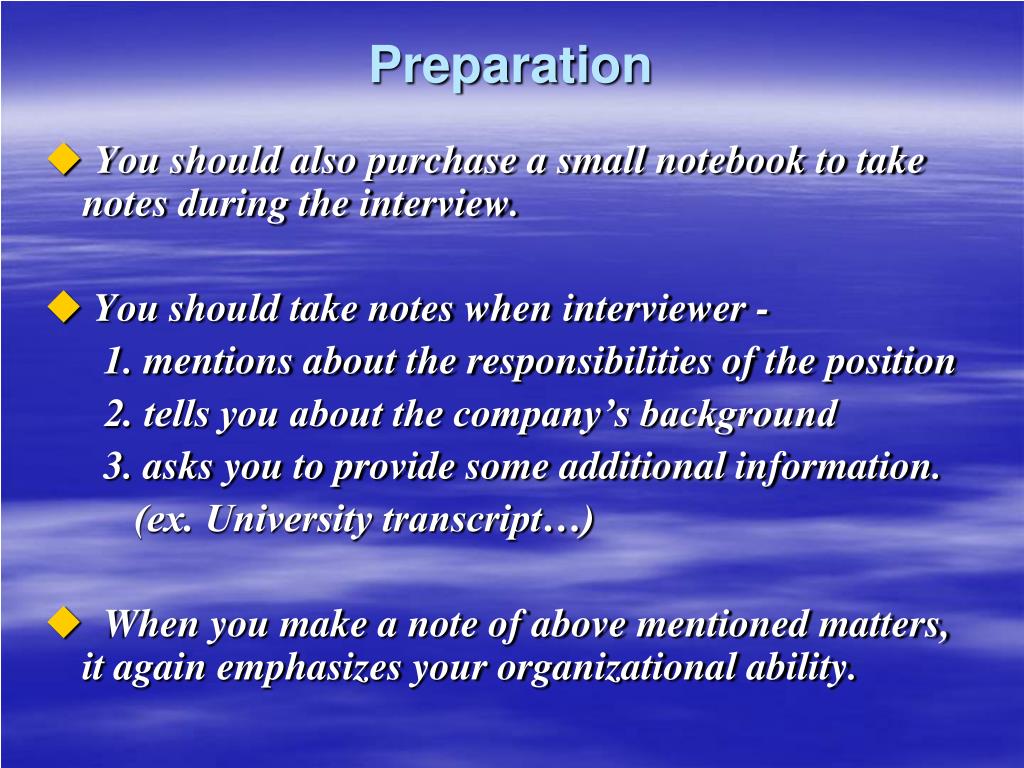 Preparation

◆ You should also purchase a small notebook to take notes during the interview.

◆ You should take notes when interviewer -
1. mentions about the responsibilities of the position
2. tells you about the company’s background
3. asks you to provide some additional information.
(ex. University transcript…)

◆ When you make a note of above mentioned matters, it again emphasizes your organizational ability.